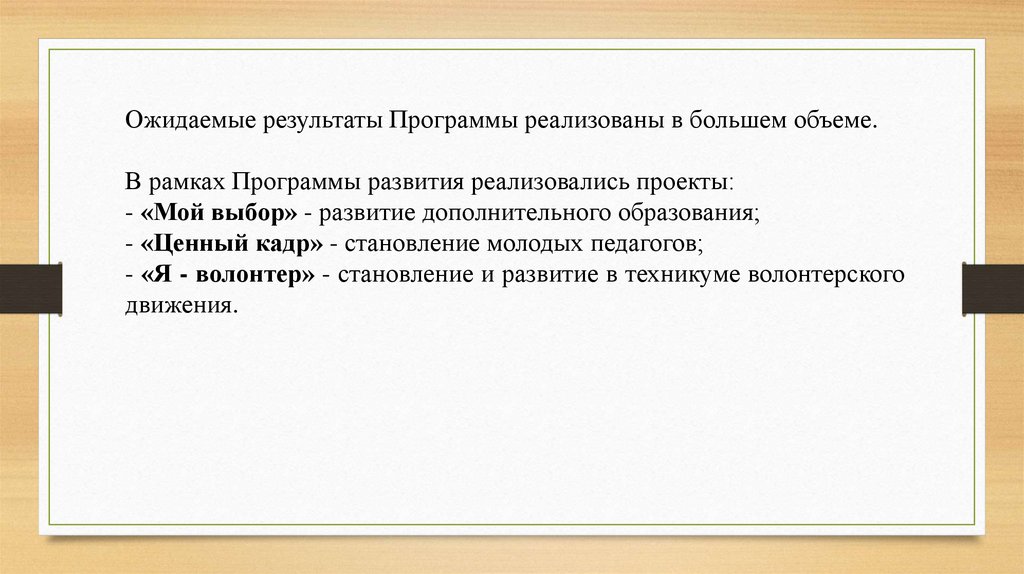 Ожидаемые результаты Программы реализованы в большем объеме.

В рамках Программы развития реализовались проекты:
- «Мой выбор» - развитие дополнительного образования;
- «Ценный кадр» - становление молодых педагогов;
- «Я - волонтер» - становление и развитие в техникуме волонтерского движения.